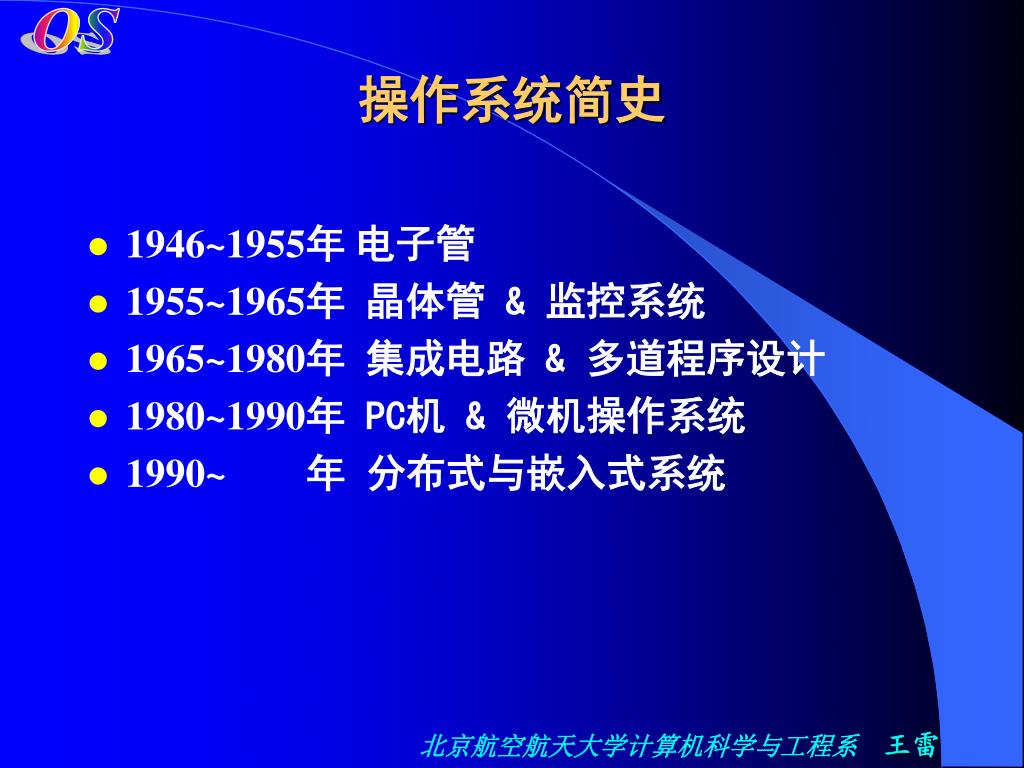 OS

操作系统简史

- 1946~1955年 电子管
- 1955~1965年 晶体管 & 监控系统
- 1965~1980年 集成电路 & 多道程序设计
- 1980~1990年 PC机 & 微机操作系统
- 1990~ 年 分布式与嵌入式系统

北京航空航天大学计算机科学与工程系 王雷